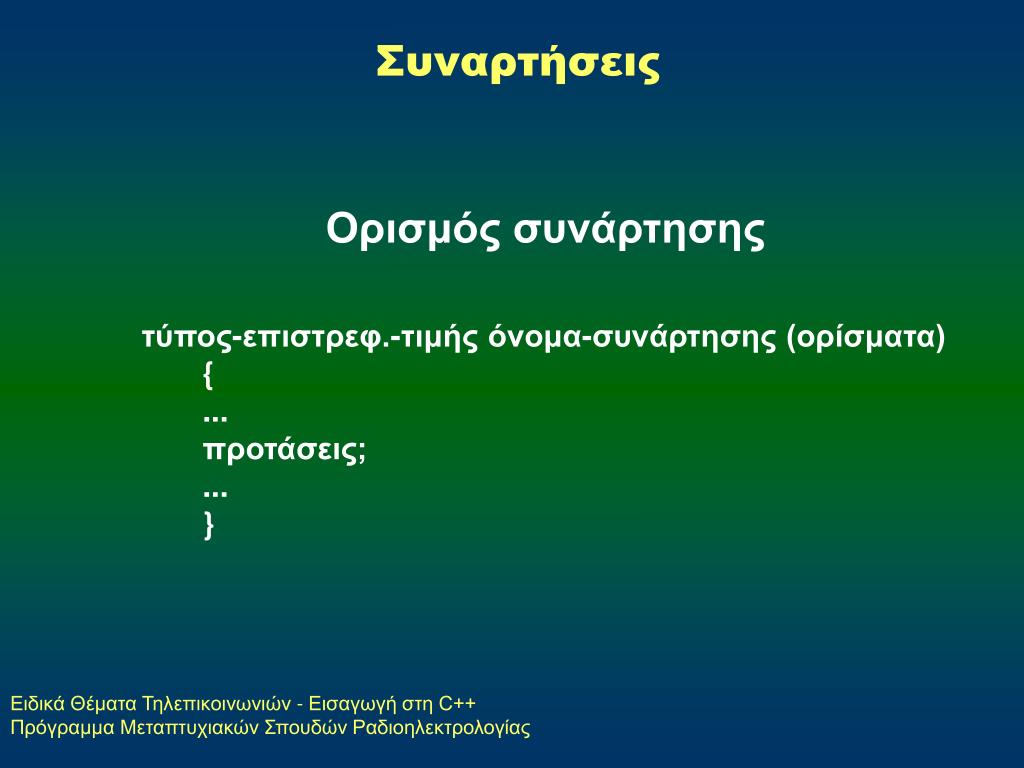 Συναρτήσεις

Ορισμός συνάρτησης

τύπος-επιστρεφ.-τιμής όνομα-συνάρτησης (ορίσματα)
{
...
προτάσεις;
...
}

Ειδικά Θέματα Τηλεπικοινωνιών - Εισαγωγή στη C++
Πρόγραμμα Μεταπτυχιακών Σπουδών Ραδιοηλεκτρολογίας